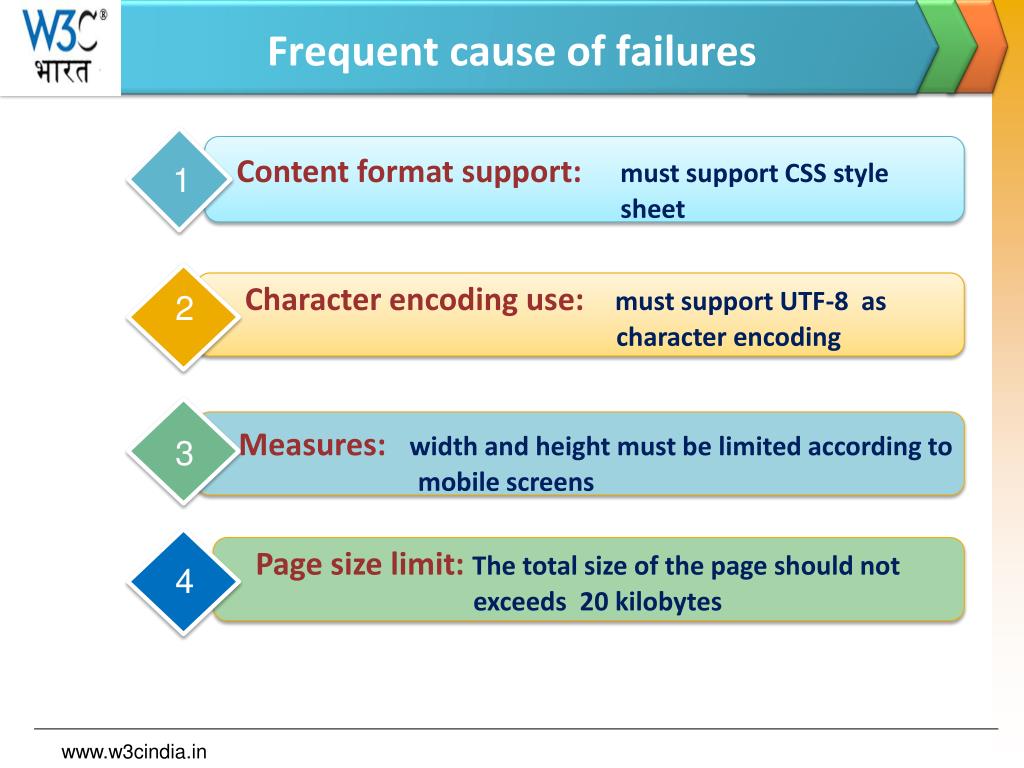 W3C®
भारत

Frequent cause of failures

1

Content format support: must support CSS style sheet

2

Character encoding use: must support UTF-8 as character encoding

3

Measures: width and height must be limited according to mobile screens

4

Page size limit: The total size of the page should not exceeds 20 kilobytes

www.w3cindia.in